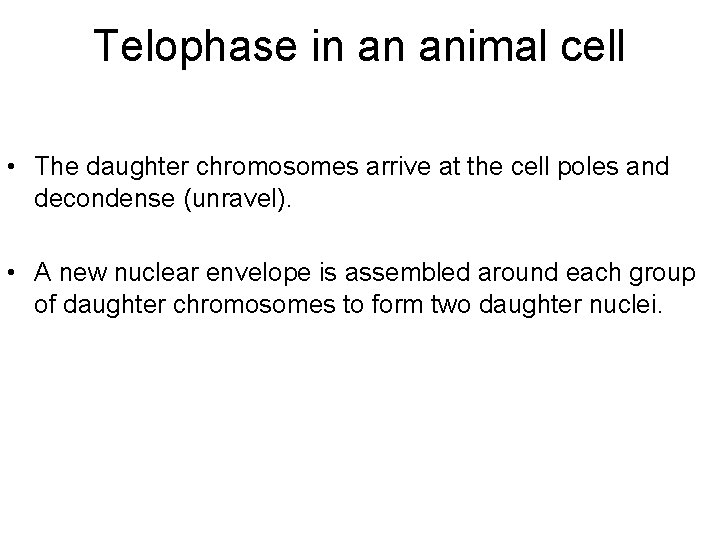 Telophase in an animal cell

• The daughter chromosomes arrive at the cell poles and decondense (unravel).

• A new nuclear envelope is assembled around each group of daughter chromosomes to form two daughter nuclei.